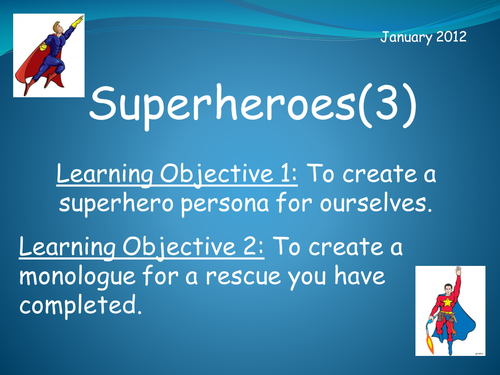 January 2012

Superheroes(3)

Learning Objective 1: To create a superhero persona for ourselves.

Learning Objective 2: To create a monologue for a rescue you have completed.